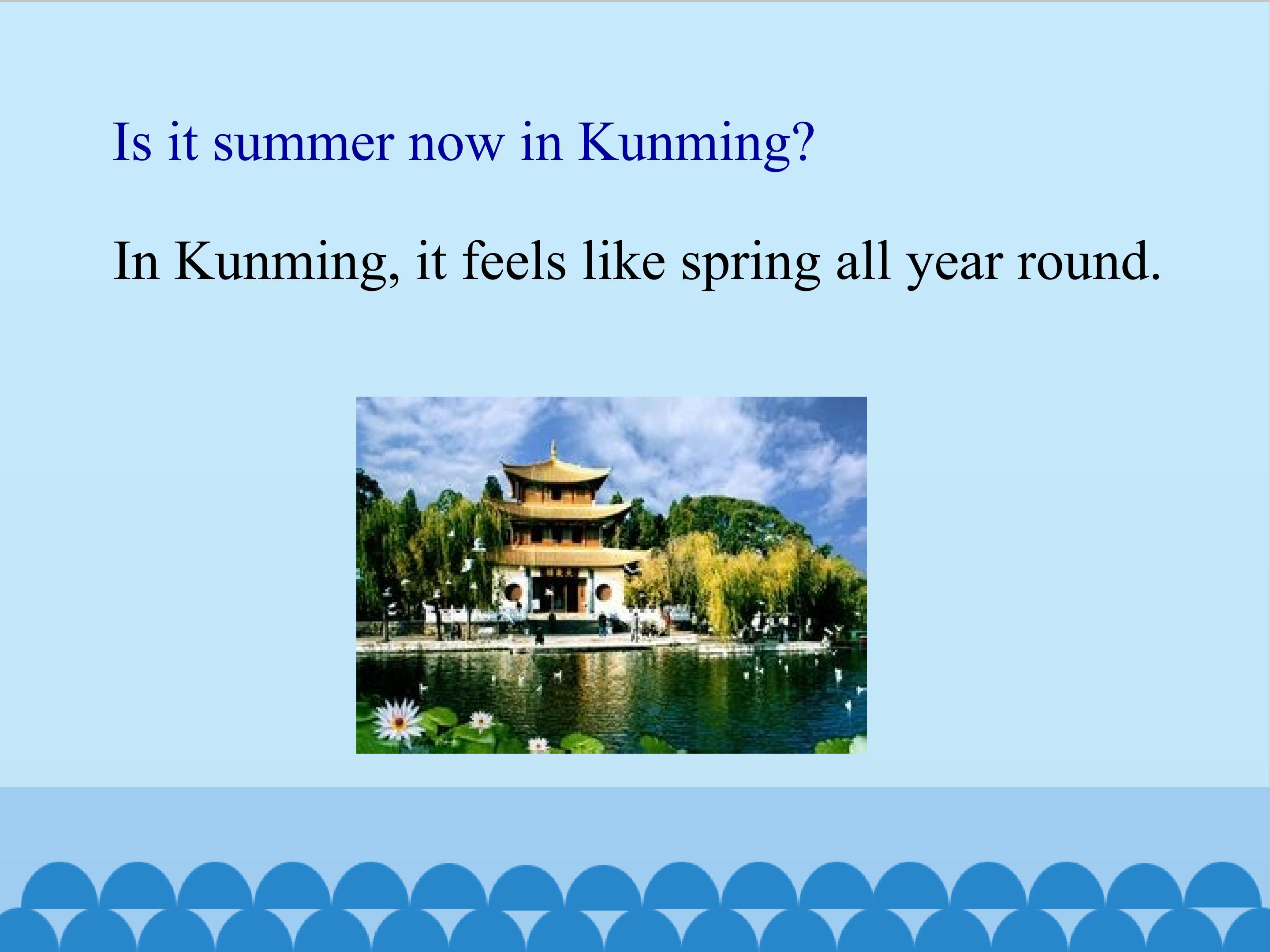 Is it summer now in Kunming?

In Kunming, it feels like spring all year round.